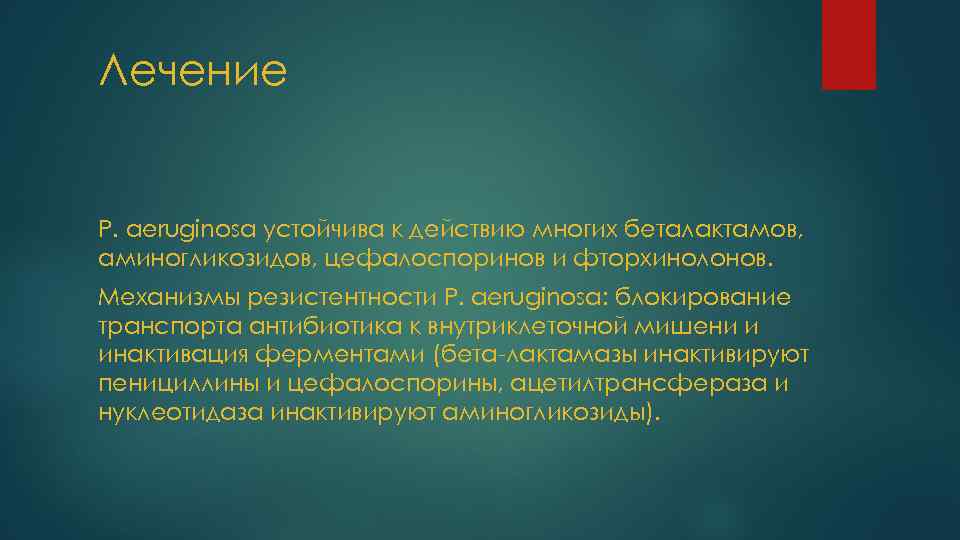 Лечение

P. aeruginosa устойчива к действию многих беталактамов, аминогликозидов, цефалоспоринов и фторхинолонов.

Механизмы резистентности P. aeruginosa: блокирование транспорта антибиотика к внутриклеточной мишени и инактивация ферментами (бета-лактамазы инактивируют пенициллины и цефалоспорины, ацетилтрансфераза и нуклеотидаза инактивируют аминогликозиды).